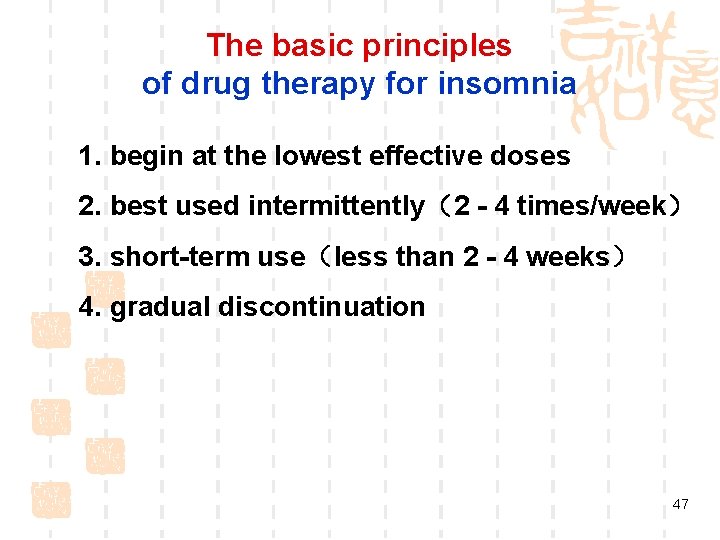 The basic principles
of drug therapy for insomnia

1. begin at the lowest effective doses

2. best used intermittently（2 - 4 times/week）

3. short-term use（less than 2 - 4 weeks）

4. gradual discontinuation

47